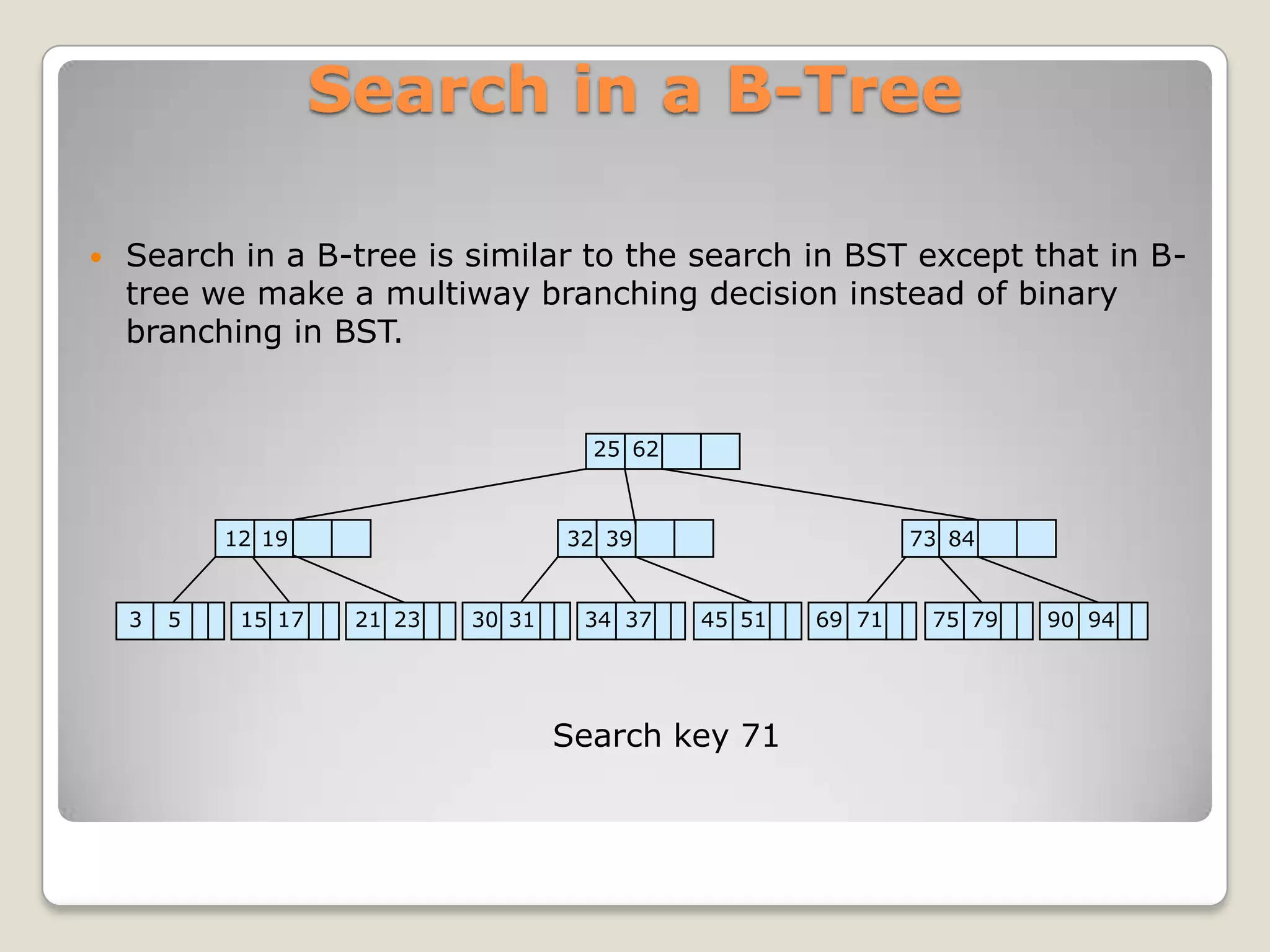 Search in a B-Tree

• Search in a B-tree is similar to the search in BST except that in B-tree we make a multiway branching decision instead of binary branching in BST.

25 62

12 19

32 39

73 84

3 5

15 17

21 23

30 31

34 37

45 51

69 71

75 79

90 94

Search key 71